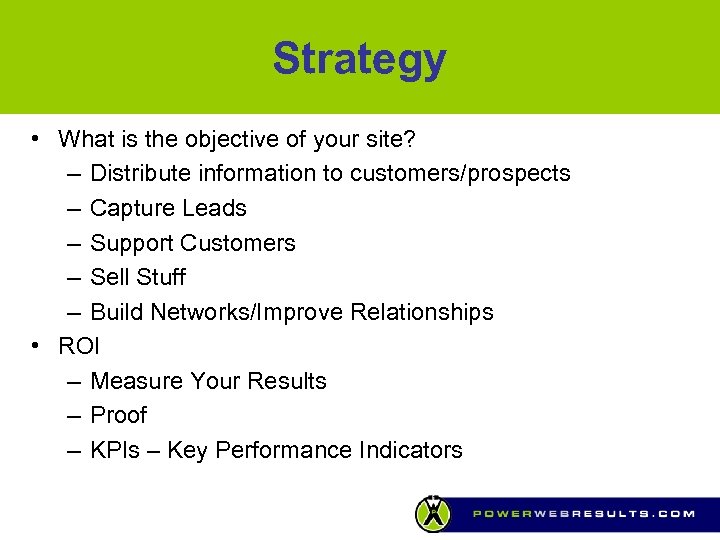 Strategy

• What is the objective of your site?
– Distribute information to customers/prospects
– Capture Leads
– Support Customers
– Sell Stuff
– Build Networks/Improve Relationships
• ROI
– Measure Your Results
– Proof
– KPIs – Key Performance Indicators

POWERWEBRESULTS.COM